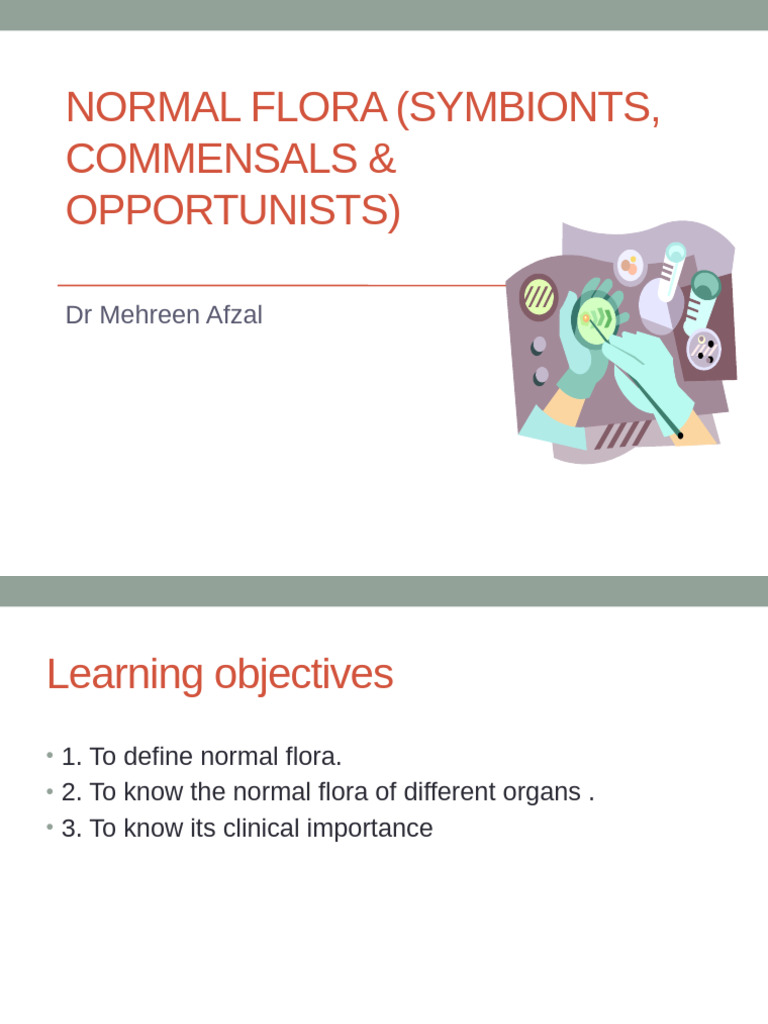 NORMAL FLORA (SYMBIONTS, COMMENSALS & OPPORTUNISTS)

Dr Mehreen Afzal

Learning objectives

• 1. To define normal flora.
• 2. To know the normal flora of different organs .
• 3. To know its clinical importance